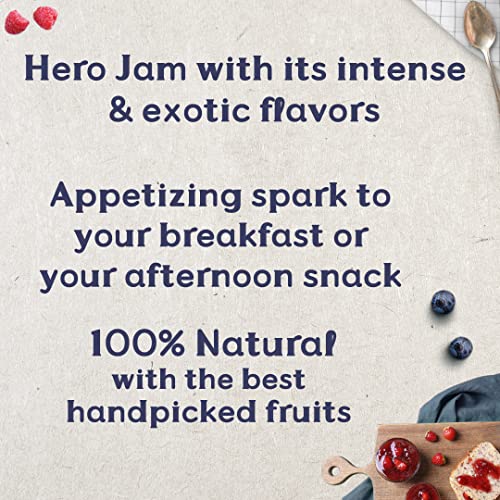 Hero Jam with its intense & exotic flavors

Appetizing spark to your breakfast or your afternoon snack

100% Natural with the best handpicked fruits